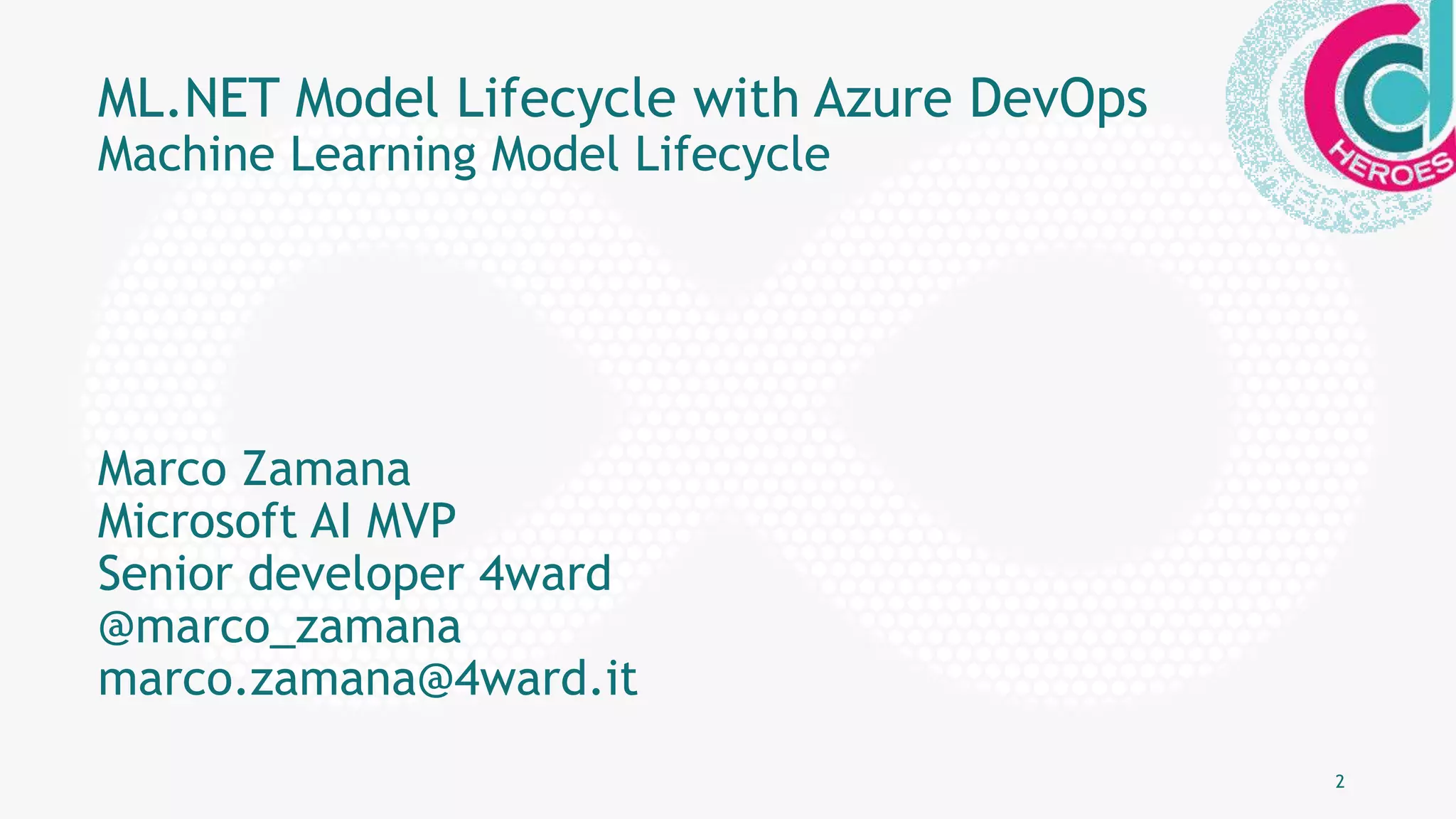 ML.NET Model Lifecycle with Azure DevOps
Machine Learning Model Lifecycle

HEROES

Marco Zamana
Microsoft AI MVP
Senior developer 4ward
@marco_zamana
marco.zamana@4ward.it

2